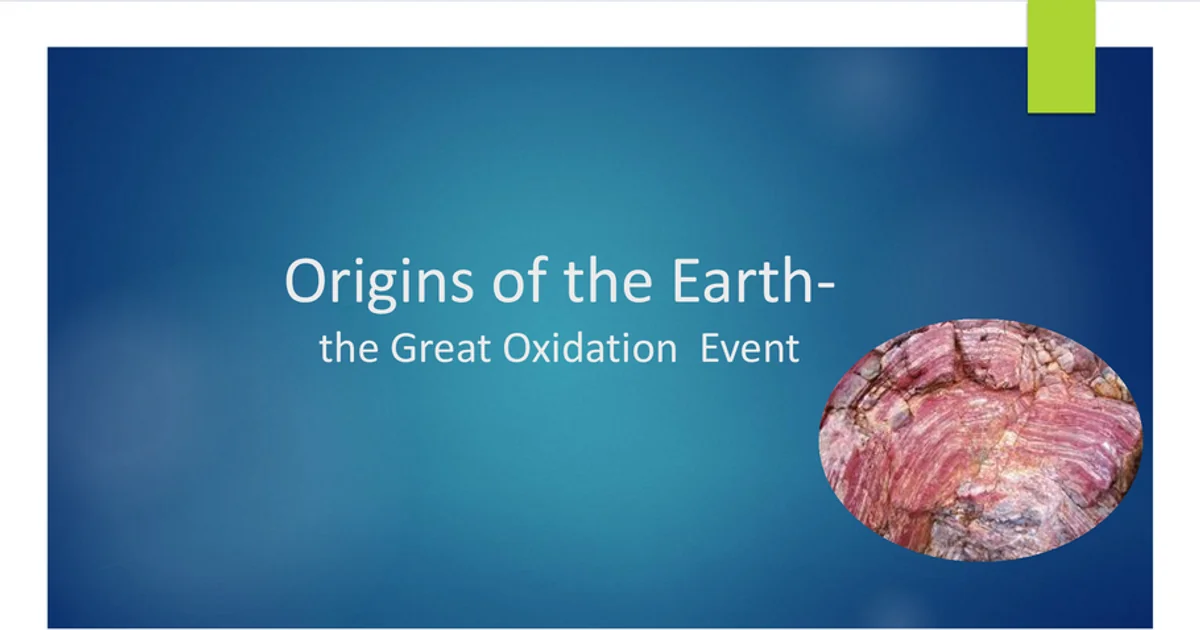 Origins of the Earth-
the Great Oxidation Event